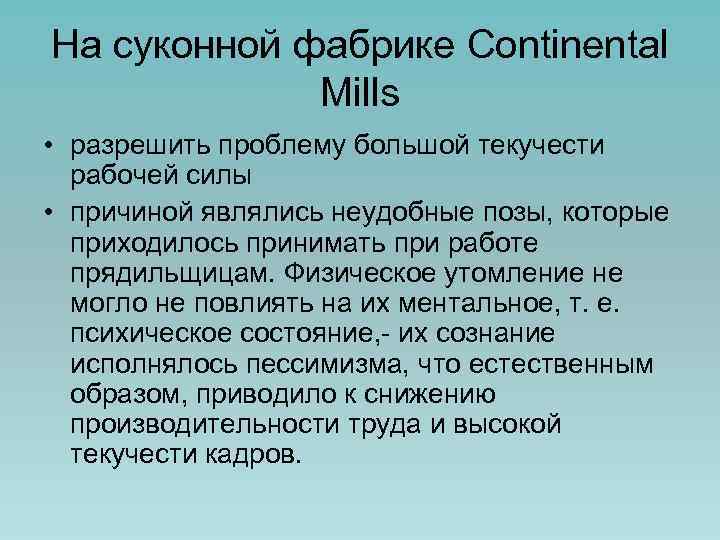 На суконной фабрике Continental Mills

• разрешить проблему большой текучести рабочей силы

• причиной являлись неудобные позы, которые приходилось принимать при работе прядильщицам. Физическое утомление не могло не повлиять на их ментальное, т. е. психическое состояние,- их сознание исполнялось пессимизма, что естественным образом, приводило к снижению производительности труда и высокой текучести кадров.